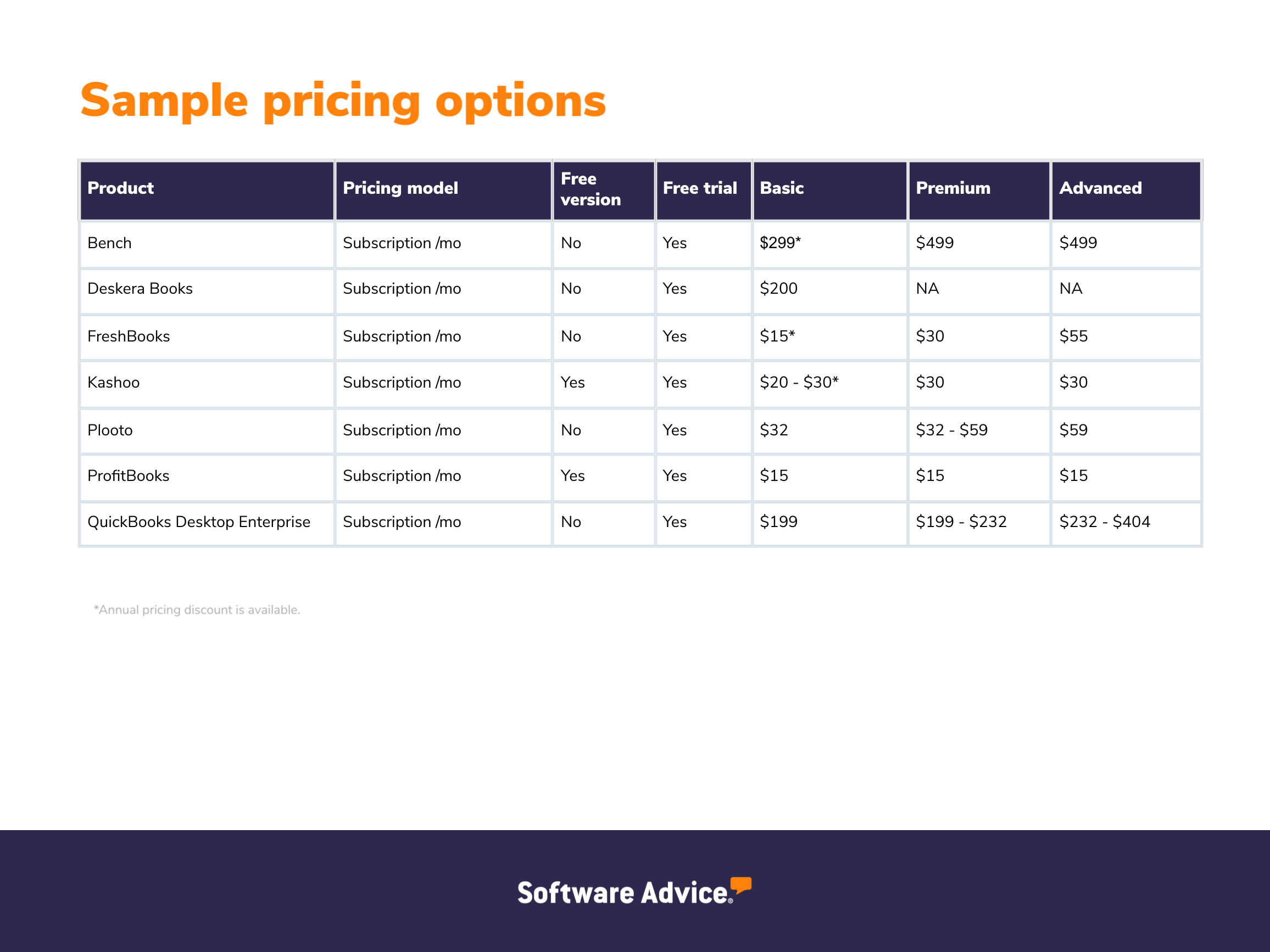 Sample pricing options

| Product | Pricing model | Free version | Free trial | Basic | Premium | Advanced |
|---|---|---|---|---|---|---|
| Bench | Subscription /mo | No | Yes | \$299* | \$499 | \$499 |
| Deskera Books | Subscription /mo | No | Yes | \$200 | NA | NA |
| FreshBooks | Subscription /mo | No | Yes | \$15* | \$30 | \$55 |
| Kashoo | Subscription /mo | Yes | Yes | \$20 - \$30* | \$30 | \$30 |
| Plooto | Subscription /mo | No | Yes | \$32 | \$32 - \$59 | \$59 |
| ProfitBooks | Subscription /mo | Yes | Yes | \$15 | \$15 | \$15 |
| QuickBooks Desktop Enterprise | Subscription /mo | No | Yes | \$199 | \$199 - \$232 | \$232 - \$404 |

*Annual pricing discount is available.

Software Advice®